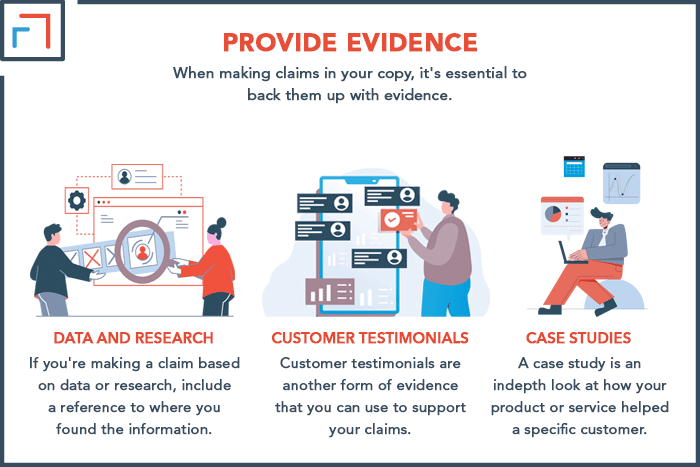 PROVIDE EVIDENCE

When making claims in your copy, it's essential to back them up with evidence.

DATA AND RESEARCH

If you're making a claim based on data or research, include a reference to where you found the information.

CUSTOMER TESTIMONIALS

Customer testimonials are another form of evidence that you can use to support your claims.

CASE STUDIES

A case study is an indepth look at how your product or service helped a specific customer.